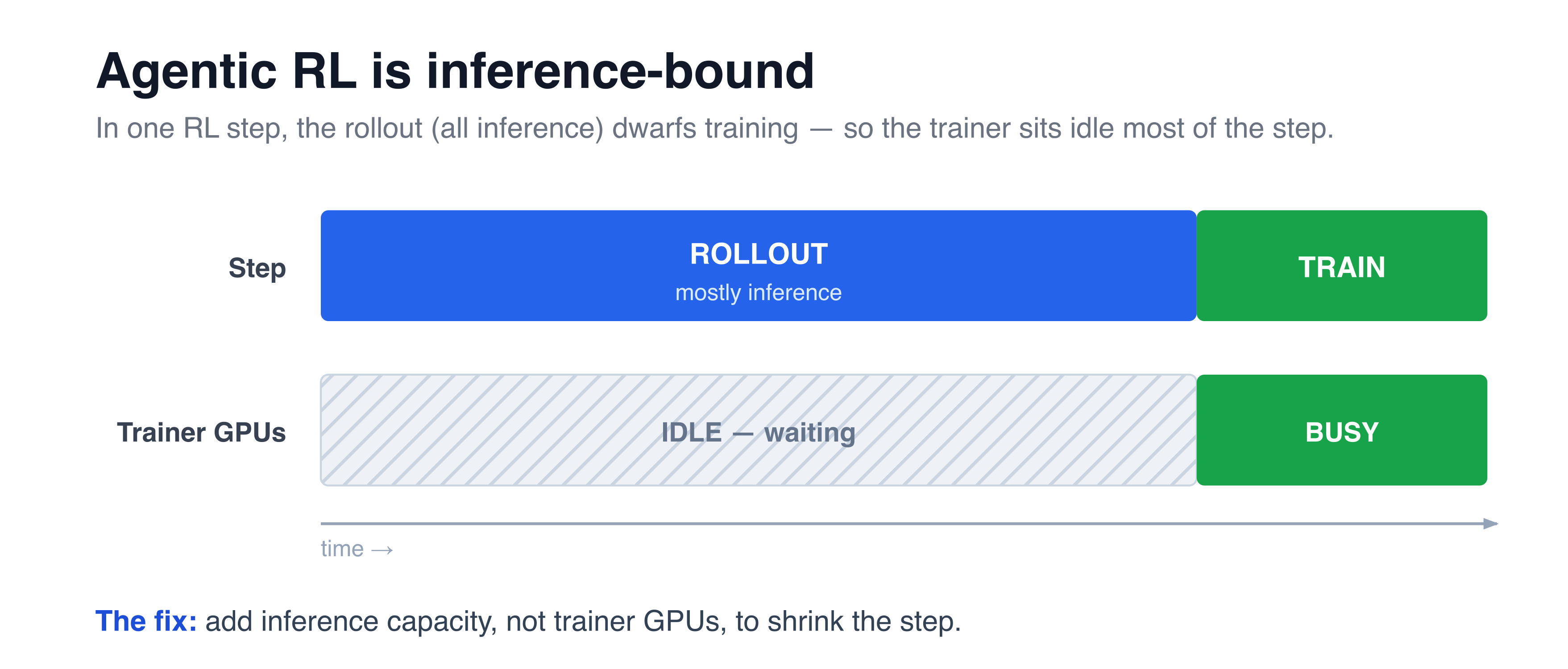 Agentic RL is inference-bound

In one RL step, the rollout (all inference) dwarfs training — so the trainer sits idle most of the step.

Step

ROLLOUT
mostly inference

TRAIN

Trainer GPUs

IDLE — waiting

BUSY

time →

The fix: add inference capacity, not trainer GPUs, to shrink the step.